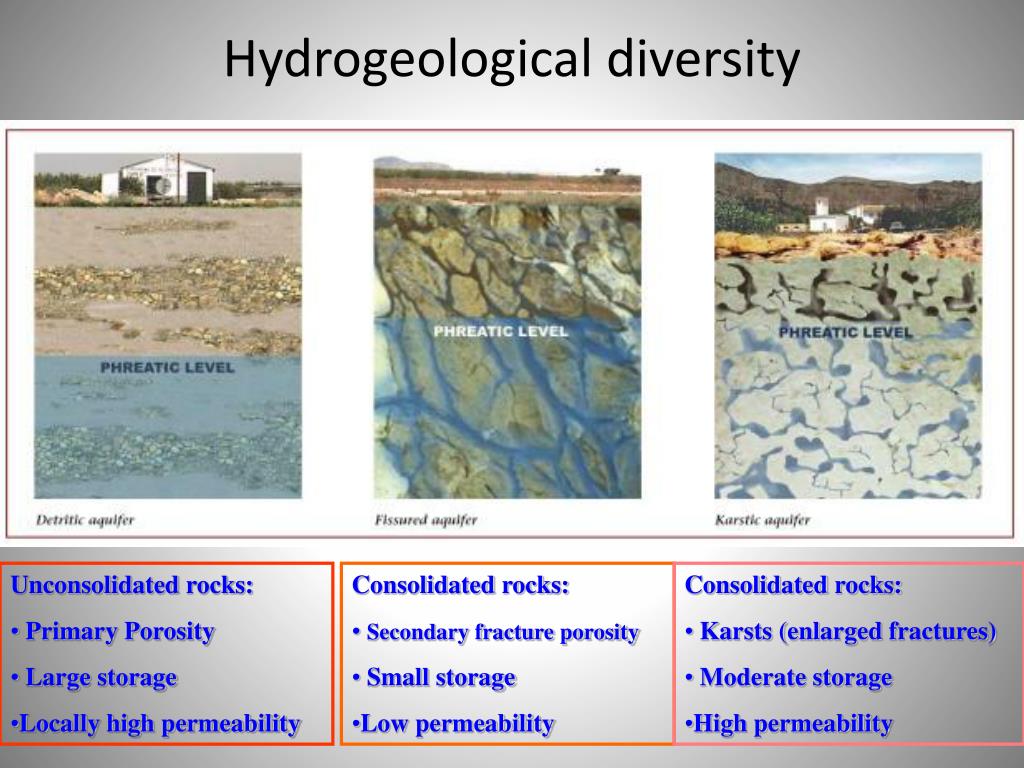 Hydrogeological diversity

PHREATIC LEVEL

Detritic aquifer

PHREATIC LEVEL

Fissured aquifer

PHREATIC LEVEL

Karstic aquifer

Unconsolidated rocks:
• Primary Porosity
• Large storage
•Locally high permeability

Consolidated rocks:
• Secondary fracture porosity
• Small storage
•Low permeability

Consolidated rocks:
• Karsts (enlarged fractures)
• Moderate storage
•High permeability